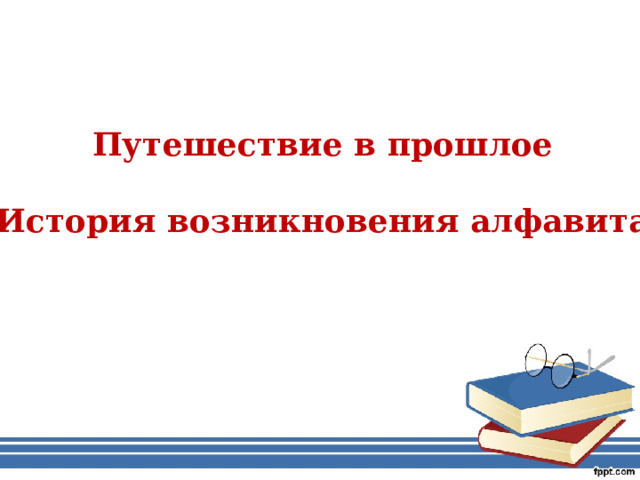 Путешествие в прошлое

История возникновения алфавита

fppt.com